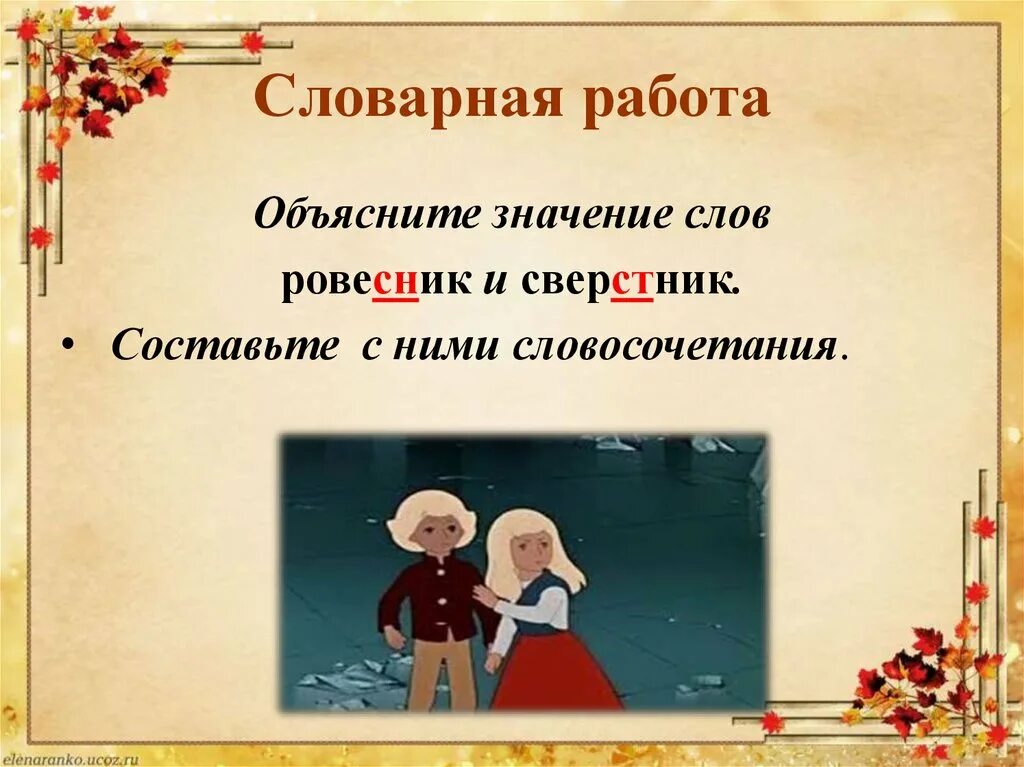 Словарная работа

Объясните значение слов ровесник и сверстник.

• Составьте с ними словосочетания.

elenaranko.ucoz.ru